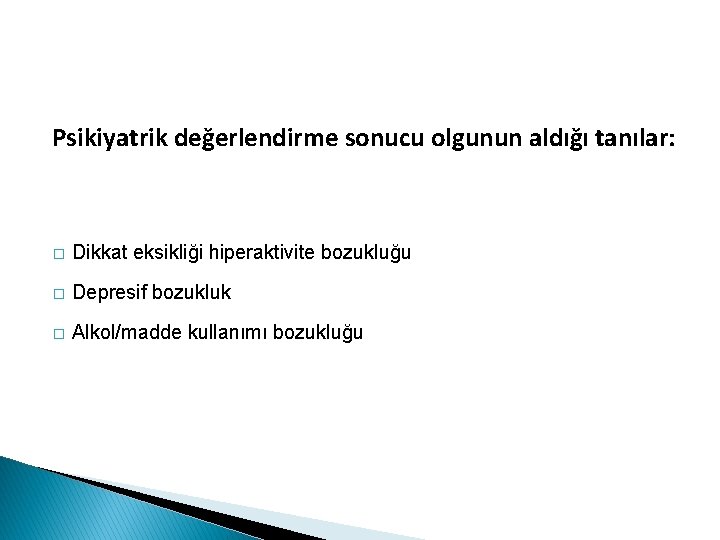 Psikiyatrik değerlendirme sonucu olgunun aldığı tanılar:

□ Dikkat eksikliği hiperaktivite bozukluğu

□ Depresif bozukluk

□ Alkol/madde kullanımı bozukluğu